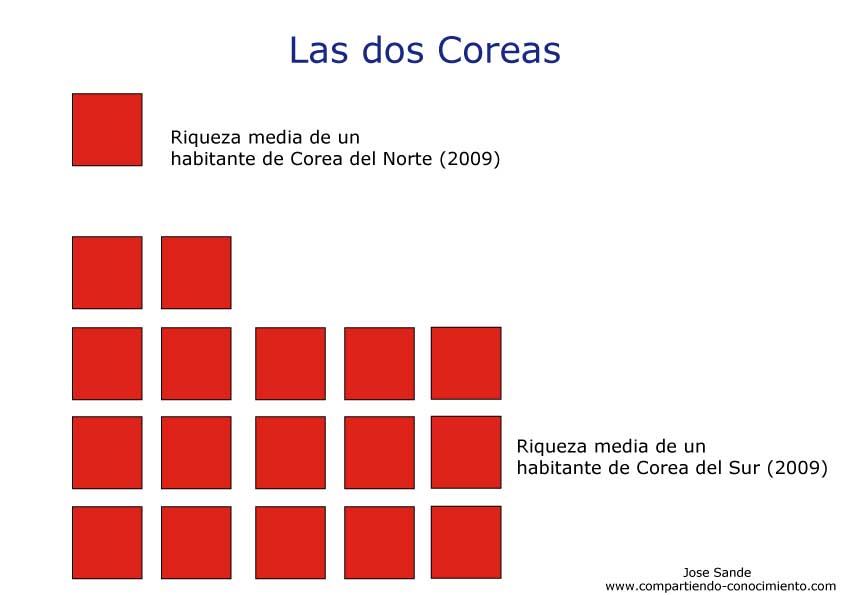 Las dos Coreas

Riqueza media de un habitante de Corea del Norte (2009)

Riqueza media de un habitante de Corea del Sur (2009)

Jose Sande
www.compartiendo-conocimiento.com